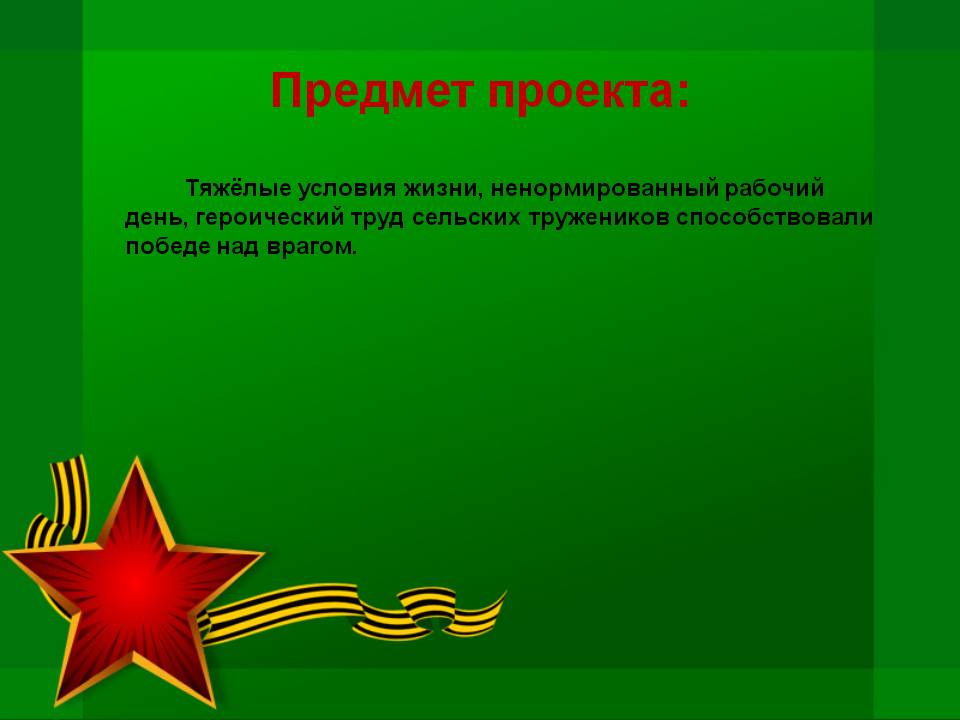 Предмет проекта:

Тяжёлые условия жизни, ненормированный рабочий день, героический труд сельских тружеников способствовали победе над врагом.